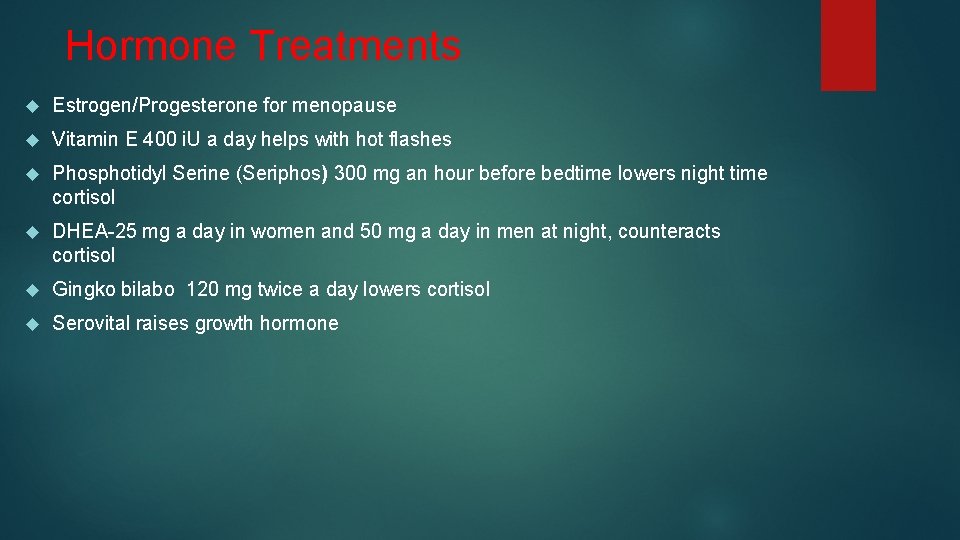 Hormone Treatments

Estrogen/Progesterone for menopause

Vitamin E 400 iU a day helps with hot flashes

Phosphotidyl Serine (Seriphos) 300 mg an hour before bedtime lowers night time cortisol

DHEA-25 mg a day in women and 50 mg a day in men at night, counteracts cortisol

Gingko bilabo 120 mg twice a day lowers cortisol

Serovital raises growth hormone